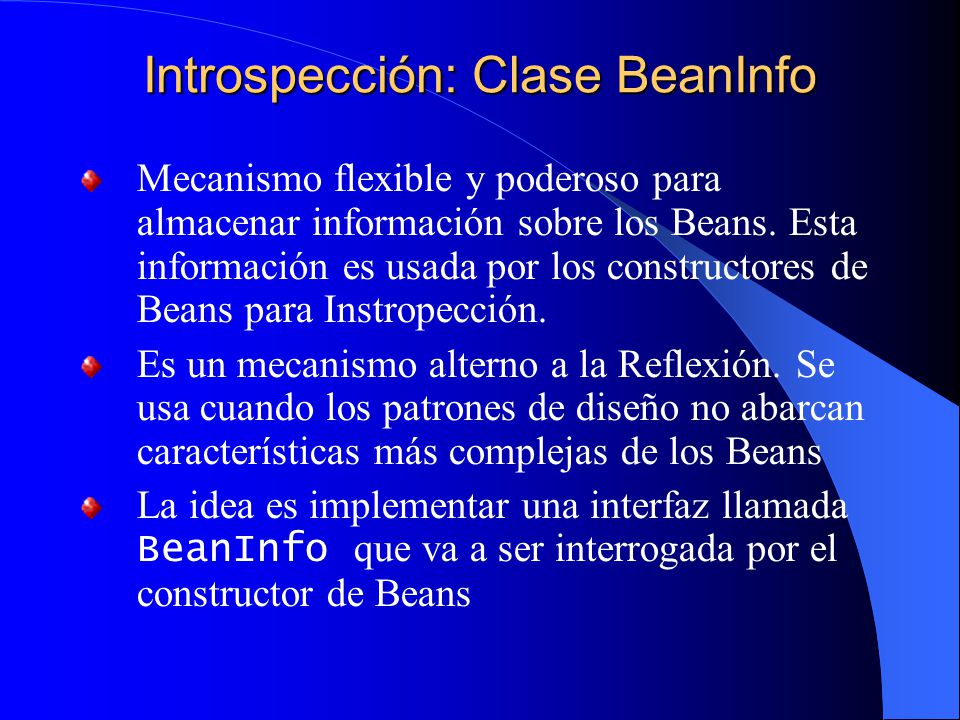 Introspección: Clase BeanInfo

Mecanismo flexible y poderoso para almacenar información sobre los Beans. Esta información es usada por los constructores de Beans para Instropección.

Es un mecanismo alterno a la Reflexión. Se usa cuando los patrones de diseño no abarcan características más complejas de los Beans

La idea es implementar una interfaz llamada BeanInfo que va a ser interrogada por el constructor de Beans